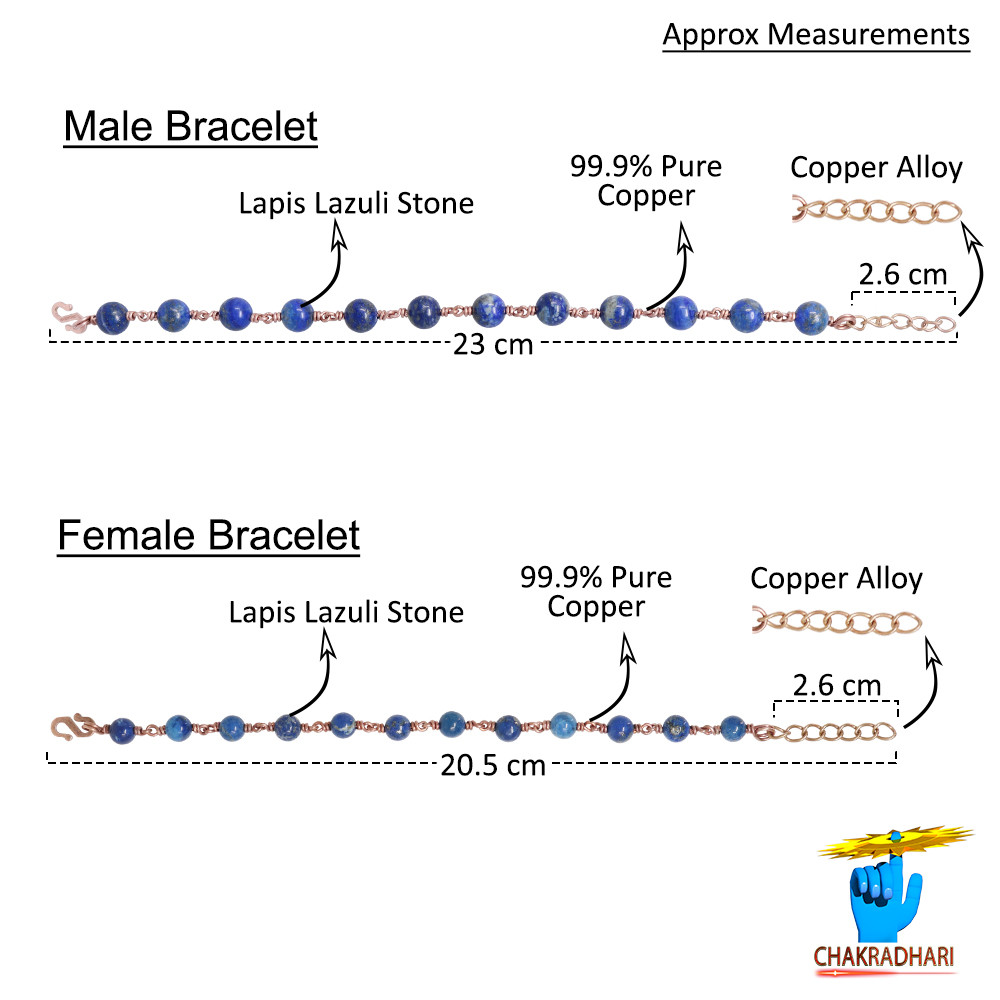 Approx Measurements

Male Bracelet

Lapis Lazuli Stone

99.9% Pure Copper

Copper Alloy

2.6 cm

23 cm

Female Bracelet

Lapis Lazuli Stone

99.9% Pure Copper

Copper Alloy

2.6 cm

20.5 cm

CHAKRADHARI